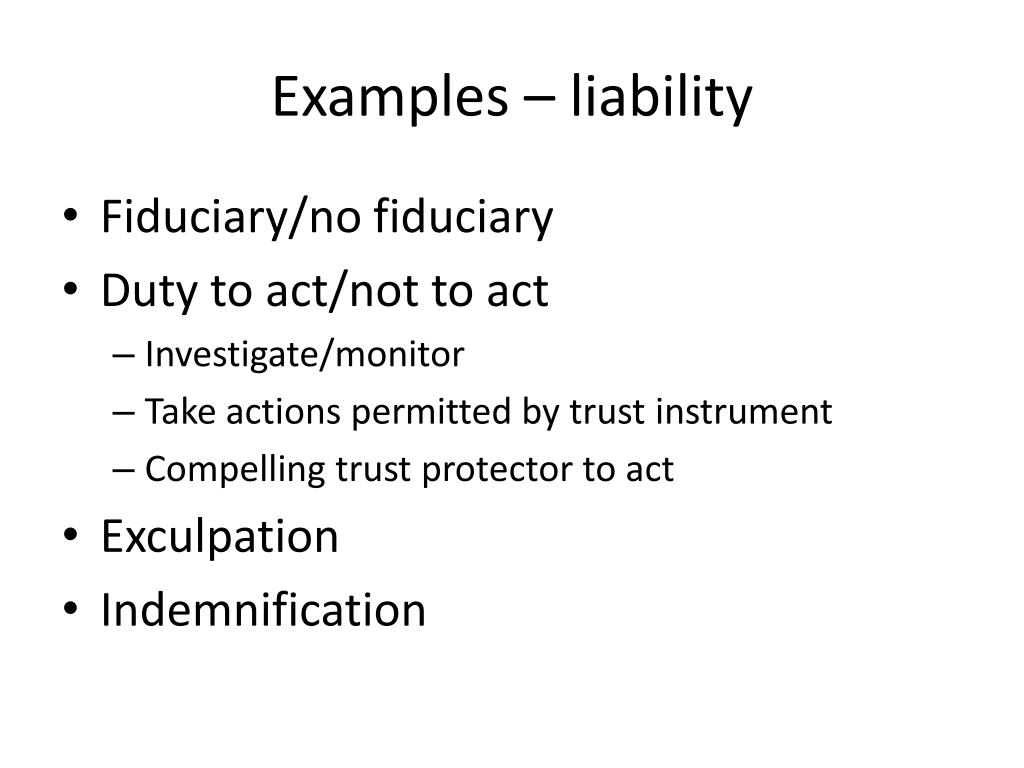 Examples – liability

• Fiduciary/no fiduciary
• Duty to act/not to act
  – Investigate/monitor
  – Take actions permitted by trust instrument
  – Compelling trust protector to act
• Exculpation
• Indemnification